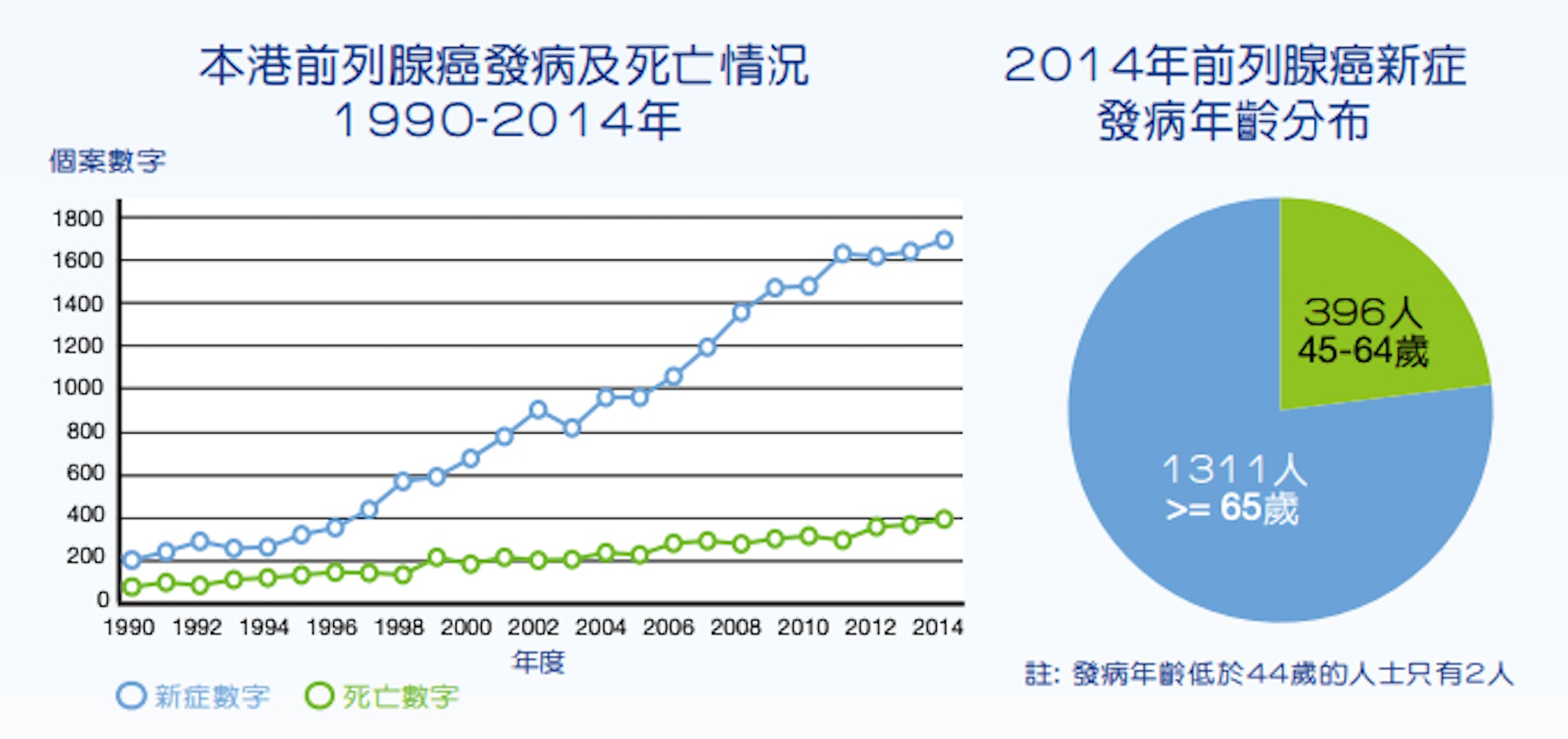 本港前列腺癌發病及死亡情況
1990-2014年

個案數字

1800
1600
1400
1200
1000
800
600
400
200
0

1990 1992 1994 1996 1998 2000 2002 2004 2006 2008 2010 2012 2014

年度

新症數字 死亡數字

2014年前列腺癌新症
發病年齡分布

396人
45-64歲

1311人
>= 65歲

註: 發病年齡低於44歲的人士只有2人